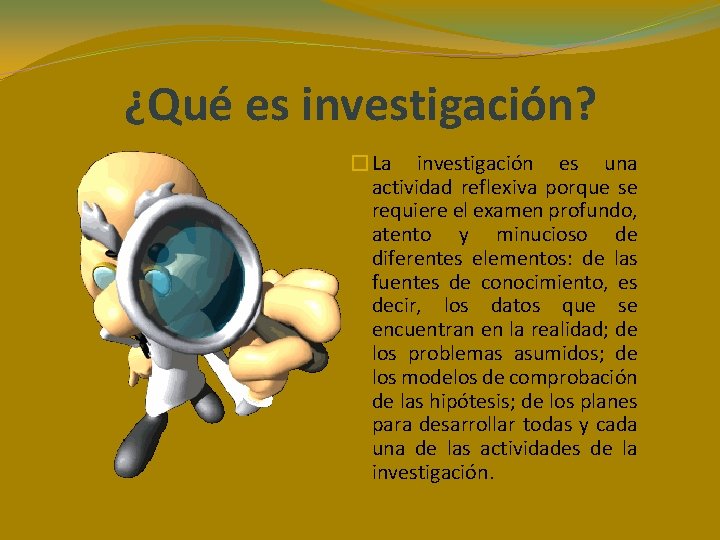 ¿Qué es investigación?

La investigación es una actividad reflexiva porque se requiere el examen profundo, atento y minucioso de diferentes elementos: de las fuentes de conocimiento, es decir, los datos que se encuentran en la realidad; de los problemas asumidos; de los modelos de comprobación de las hipótesis; de los planes para desarrollar todas y cada una de las actividades de la investigación.